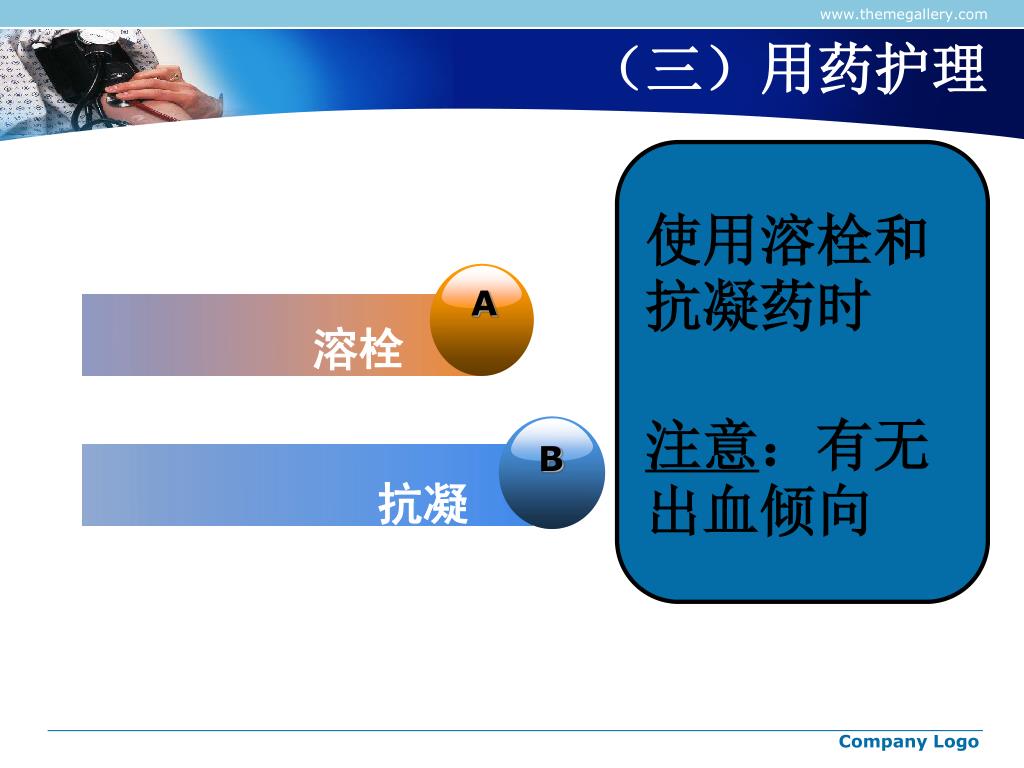 www.themegallery.com

（三）用药护理

A

溶栓

B

抗凝

使用溶栓和抗凝药时

注意：有无出血倾向

Company Logo